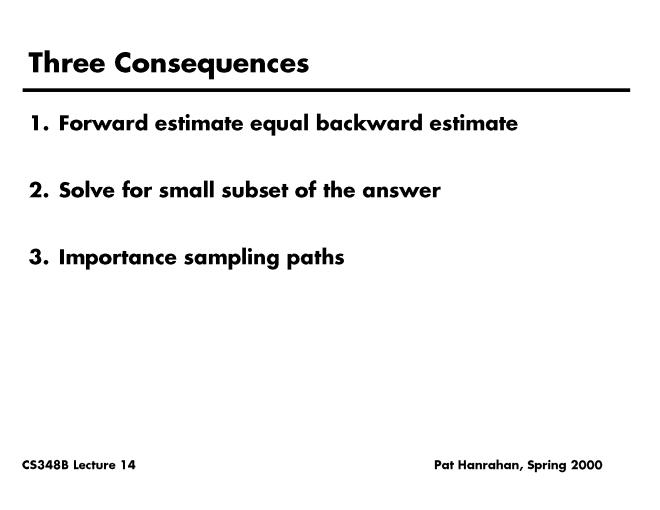 Three Consequences

1. Forward estimate equal backward estimate

2. Solve for small subset of the answer

3. Importance sampling paths

CS348B Lecture 14

Pat Hanrahan, Spring 2000